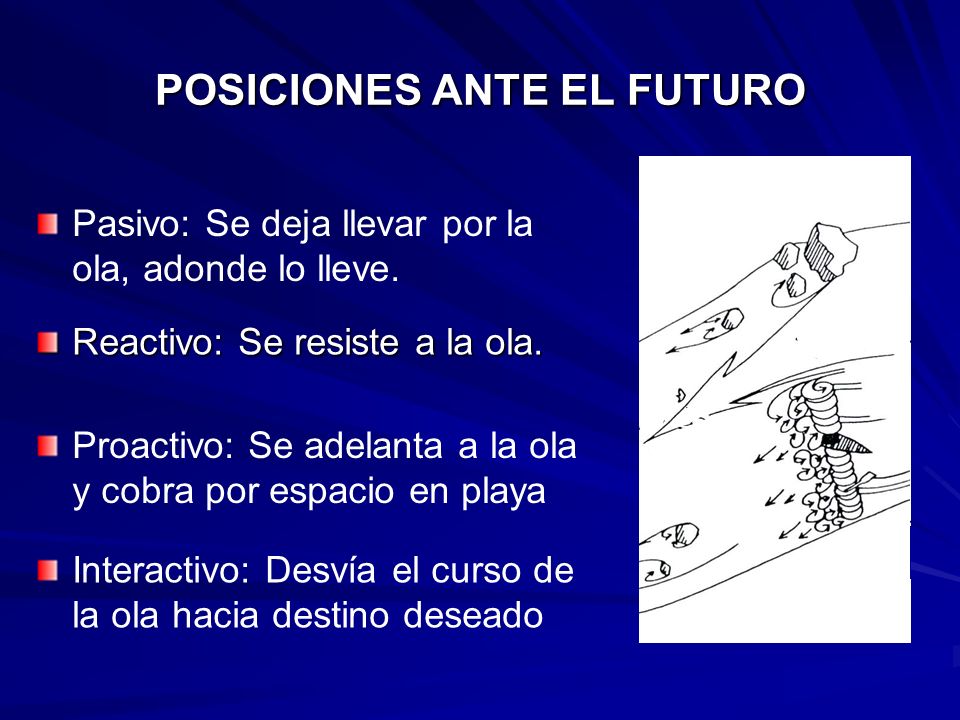 POSICIONES ANTE EL FUTURO

Pasivo: Se deja llevar por la ola, adonde lo lleve.

Reactivo: Se resiste a la ola.

Proactivo: Se adelanta a la ola y cobra por espacio en playa

Interactivo: Desvía el curso de la ola hacia destino deseado